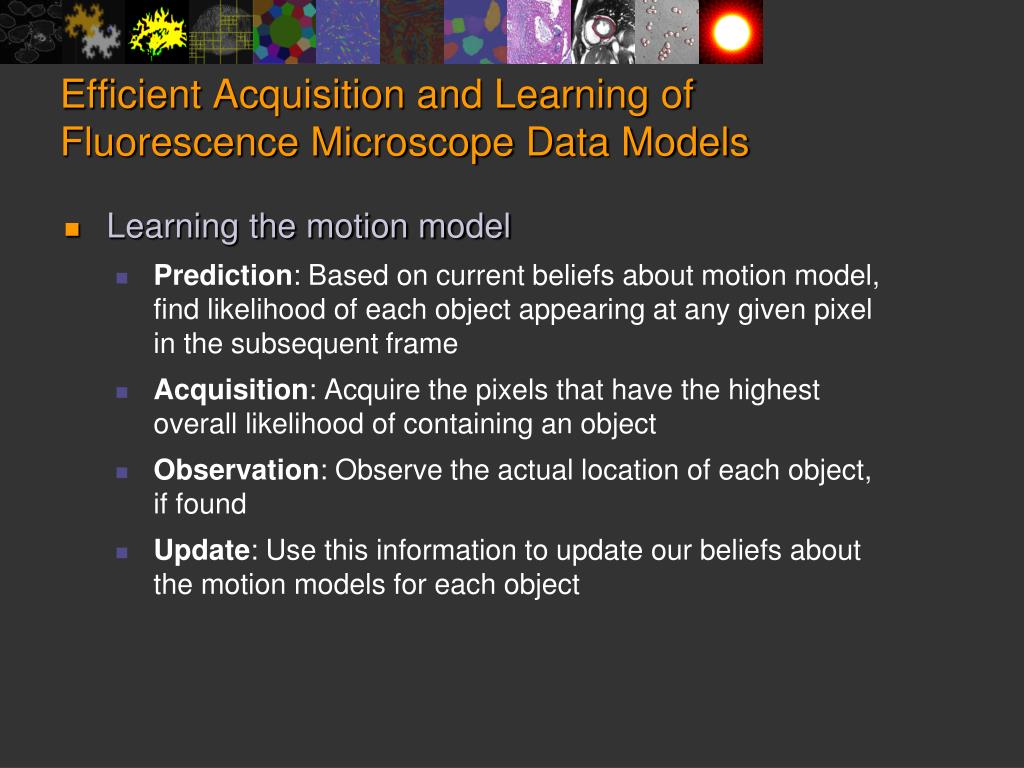 Efficient Acquisition and Learning of Fluorescence Microscope Data Models

Learning the motion model

Prediction: Based on current beliefs about motion model, find likelihood of each object appearing at any given pixel in the subsequent frame

Acquisition: Acquire the pixels that have the highest overall likelihood of containing an object

Observation: Observe the actual location of each object, if found

Update: Use this information to update our beliefs about the motion models for each object